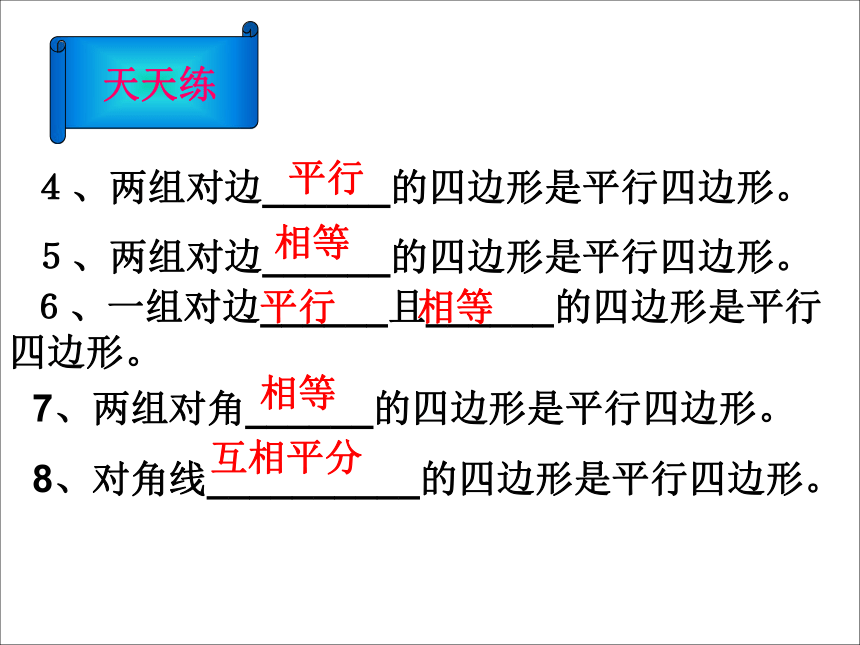 天天练

4、两组对边平行的四边形是平行四边形。

5、两组对边相等的四边形是平行四边形。

6、一组对边平行且相等的四边形是平行四边形。

7、两组对角相等的四边形是平行四边形。

8、对角线互相平分的四边形是平行四边形。